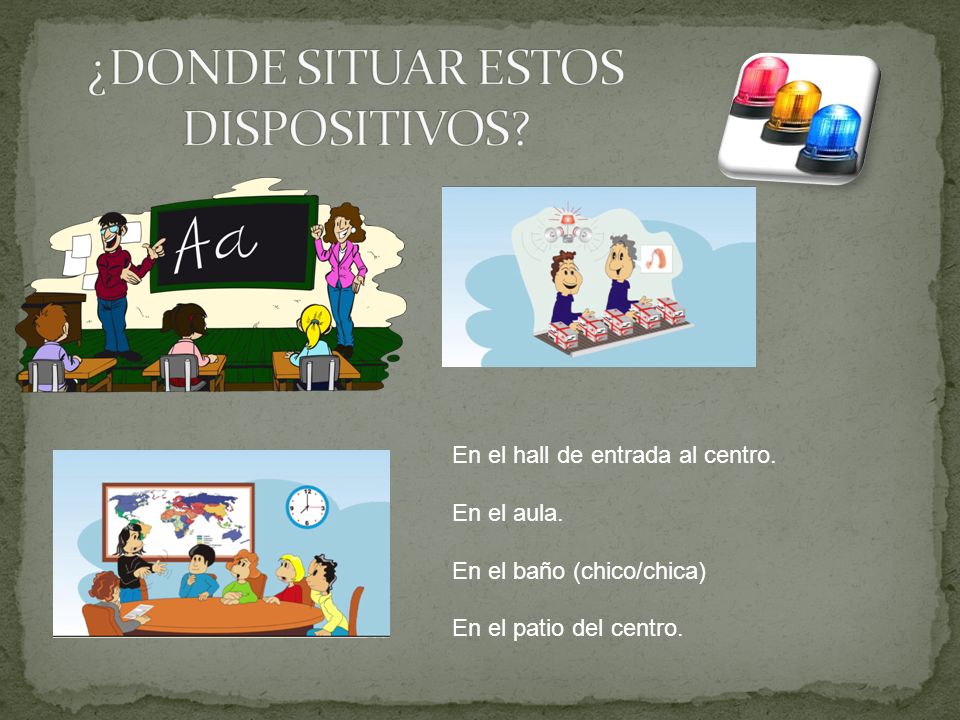 ¿DONDE SITUAR ESTOS DISPOSITIVOS?

Aa

En el hall de entrada al centro.

En el aula.

En el baño (chico/chica)

En el patio del centro.